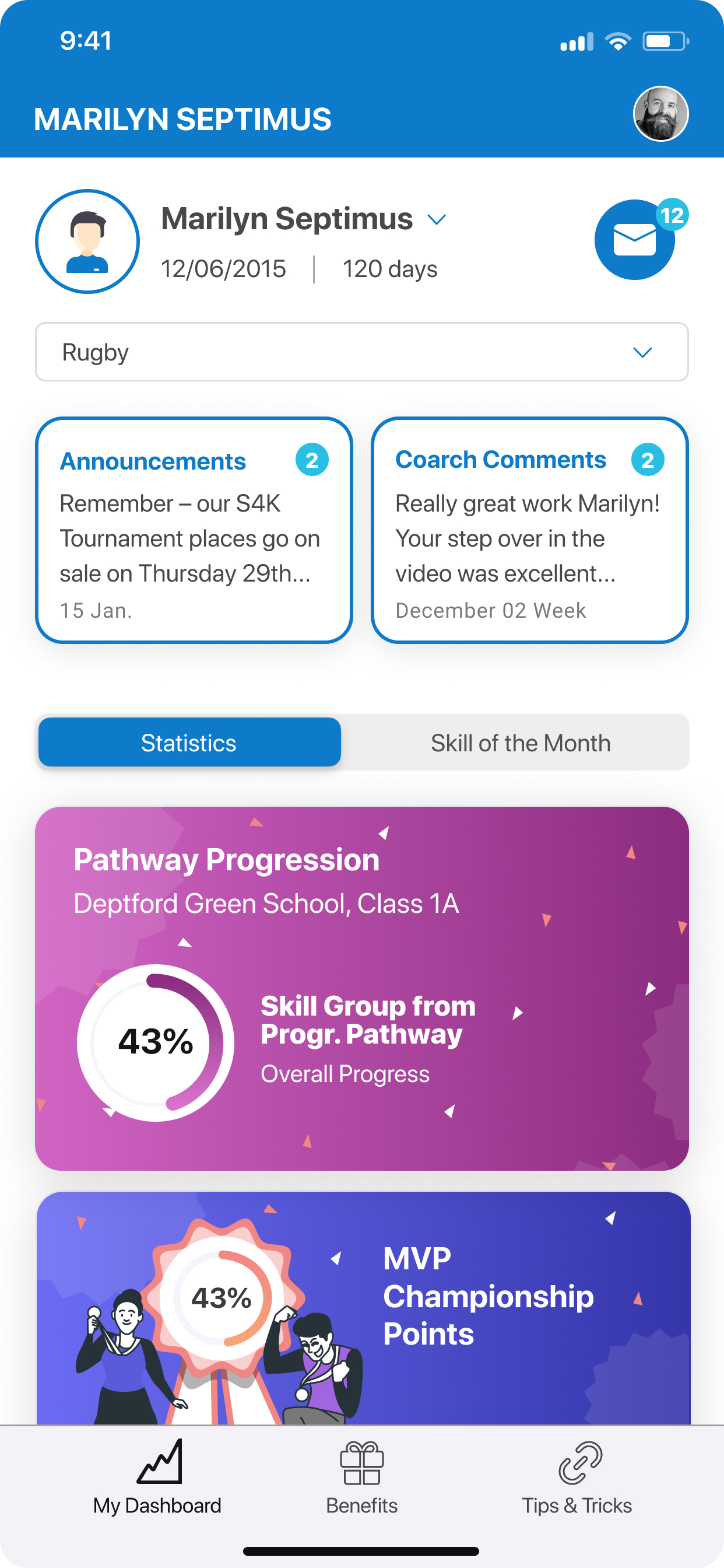 9:41

MARILYN SEPTIMUS

Marilyn Septimus
12/06/2015 | 120 days

12

Rugby

Announcements 2
Remember – our S4K Tournament places go on sale on Thursday 29th...
15 Jan.

Coarch Comments 2
Really great work Marilyn! Your step over in the video was excellent...
December 02 Week

Statistics
Skill of the Month

Pathway Progression
Deptford Green School, Class 1A

43%

Skill Group from Progr. Pathway
Overall Progress

43%

MVP Championship Points

My Dashboard
Benefits
Tips & Tricks